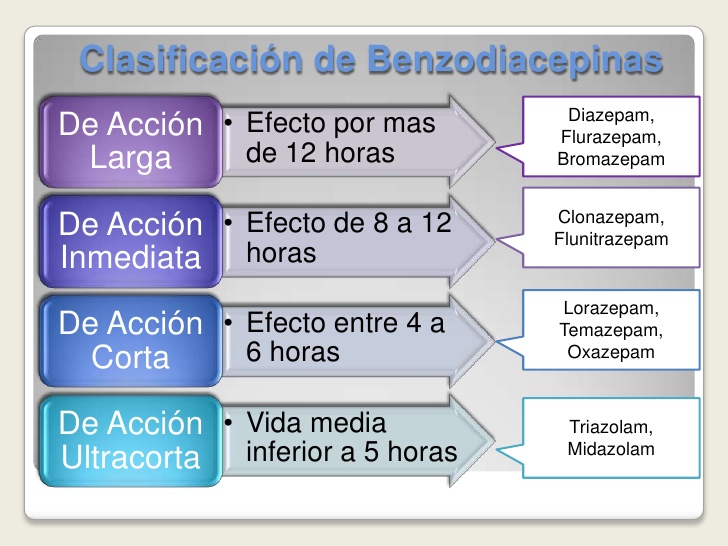 Clasificación de Benzodiacepinas

De Acción Larga

• Efecto por mas de 12 horas

Diazepam, Flurazepam, Bromazepam

De Acción Inmediata

• Efecto de 8 a 12 horas

Clonazepam, Flunitrazepam

De Acción Corta

• Efecto entre 4 a 6 horas

Lorazepam, Temazepam, Oxazepam

De Acción Ultracorta

• Vida media inferior a 5 horas

Triazolam, Midazolam